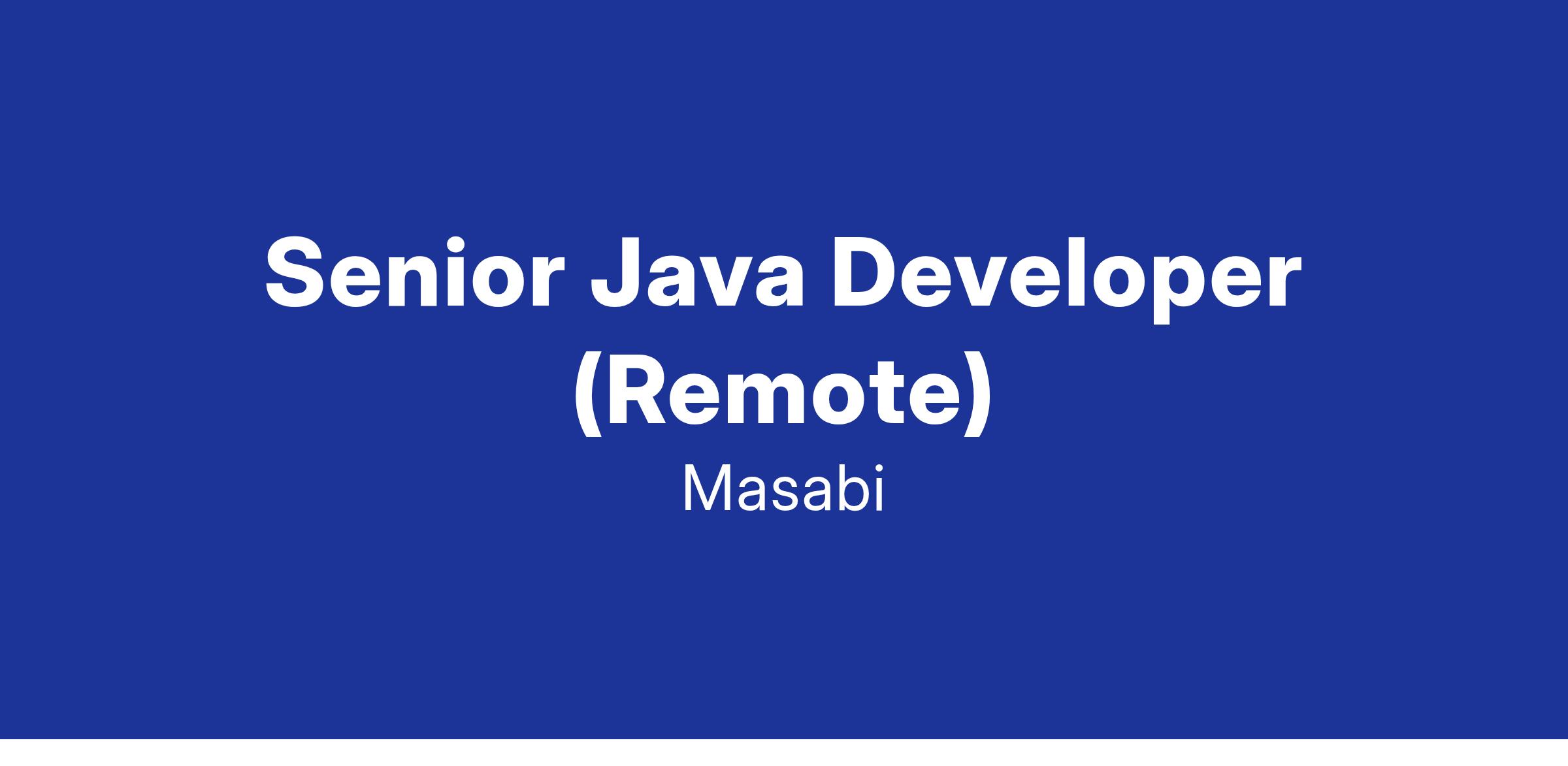 Senior Java Developer (Remote)

Masabi